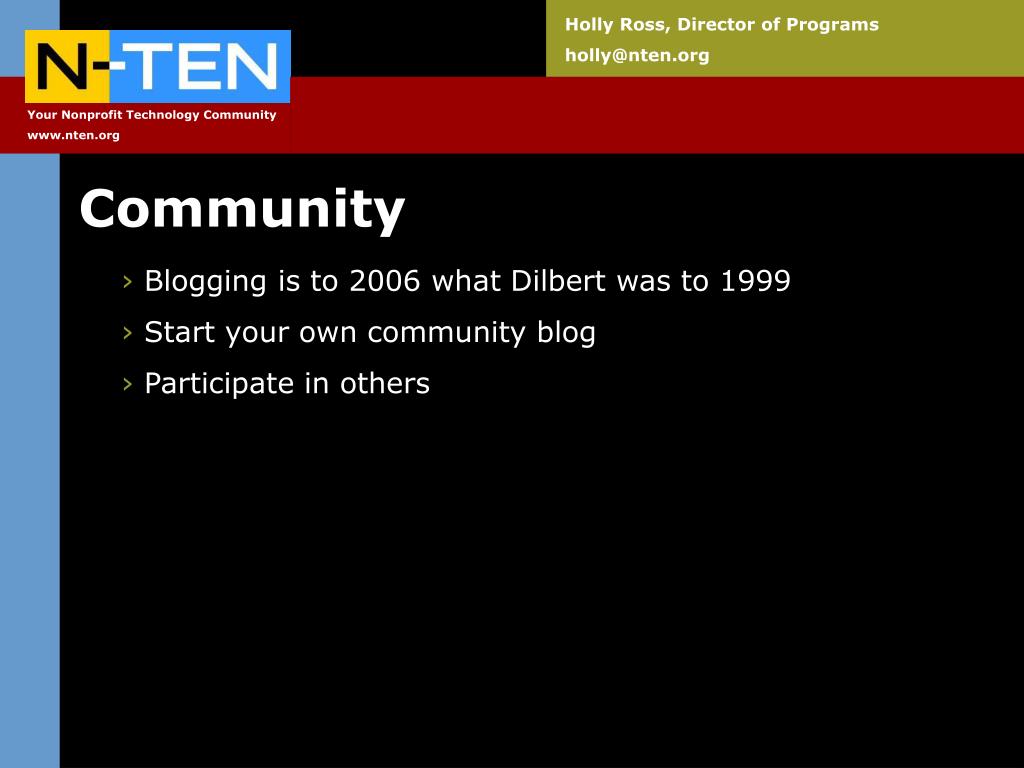 N-TEN

Your Nonprofit Technology Community

www.nten.org

Holly Ross, Director of Programs

holly@nten.org

Community

› Blogging is to 2006 what Dilbert was to 1999

› Start your own community blog

› Participate in others